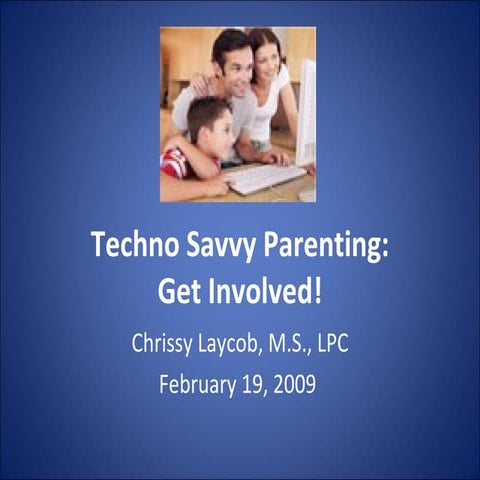 Techno Savvy Parenting:
Get Involved!

Chrissy Laycob, M.S., LPC

February 19, 2009